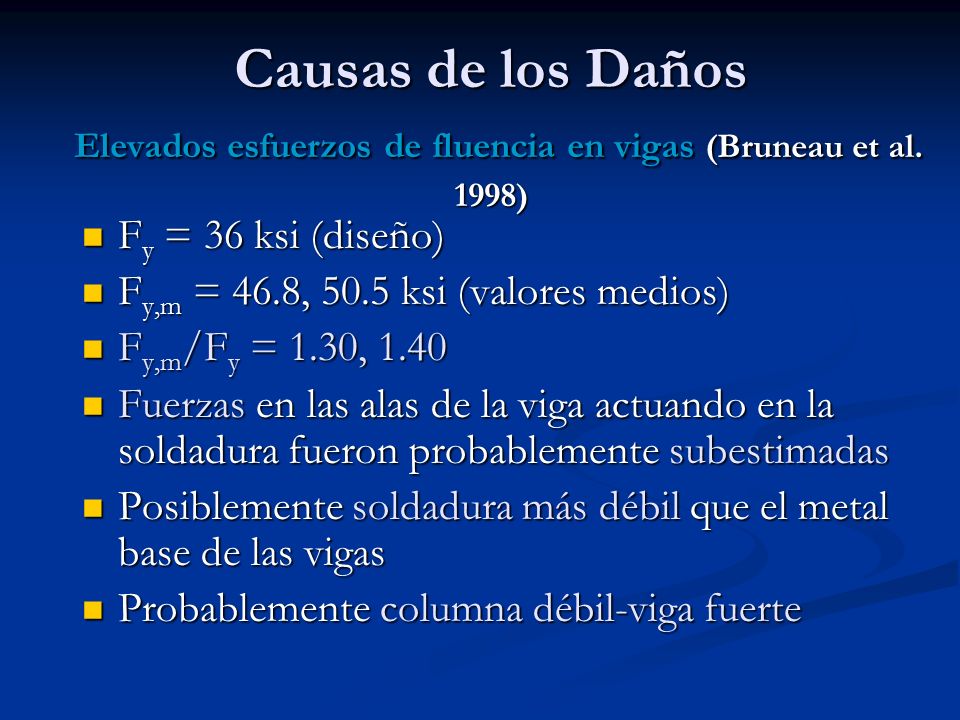 Causas de los Daños

Elevados esfuerzos de fluencia en vigas (Bruneau et al. 1998)

- $F_y$ = 36 ksi (diseño)
- $F_{y,m}$ = 46.8, 50.5 ksi (valores medios)
- $F_{y,m}/F_y$ = 1.30, 1.40
- Fuerzas en las alas de la viga actuando en la soldadura fueron probablemente subestimadas
- Posiblemente soldadura más débil que el metal base de las vigas
- Probablemente columna débil-viga fuerte